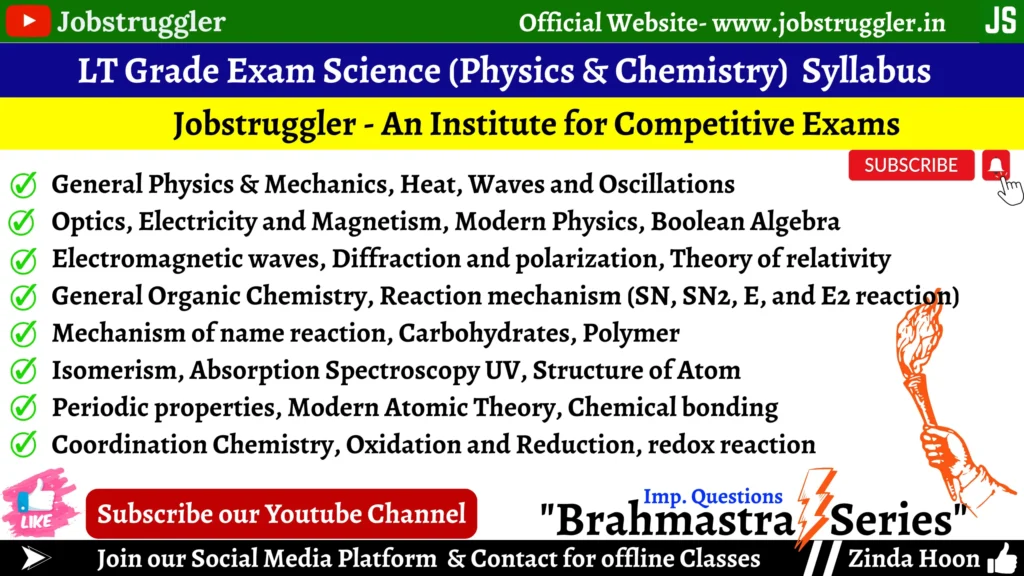 Jobstruggler

Official Website- www.jobstruggler.in

JS

LT Grade Exam Science (Physics & Chemistry) Syllabus

Jobstruggler - An Institute for Competitive Exams

SUBSCRIBE

General Physics & Mechanics, Heat, Waves and Oscillations

Optics, Electricity and Magnetism, Modern Physics, Boolean Algebra

Electromagnetic waves, Diffraction and polarization, Theory of relativity

General Organic Chemistry, Reaction mechanism (SN, SN2, E, and E2 reaction)

Mechanism of name reaction, Carbohydrates, Polymer

Isomerism, Absorption Spectroscopy UV, Structure of Atom

Periodic properties, Modern Atomic Theory, Chemical bonding

Coordination Chemistry, Oxidation and Reduction, redox reaction

LIKE

Subscribe our Youtube Channel

Imp. Questions

"Brahmastra Series"

Join our Social Media Platform & Contact for offline Classes

Zinda Hoon